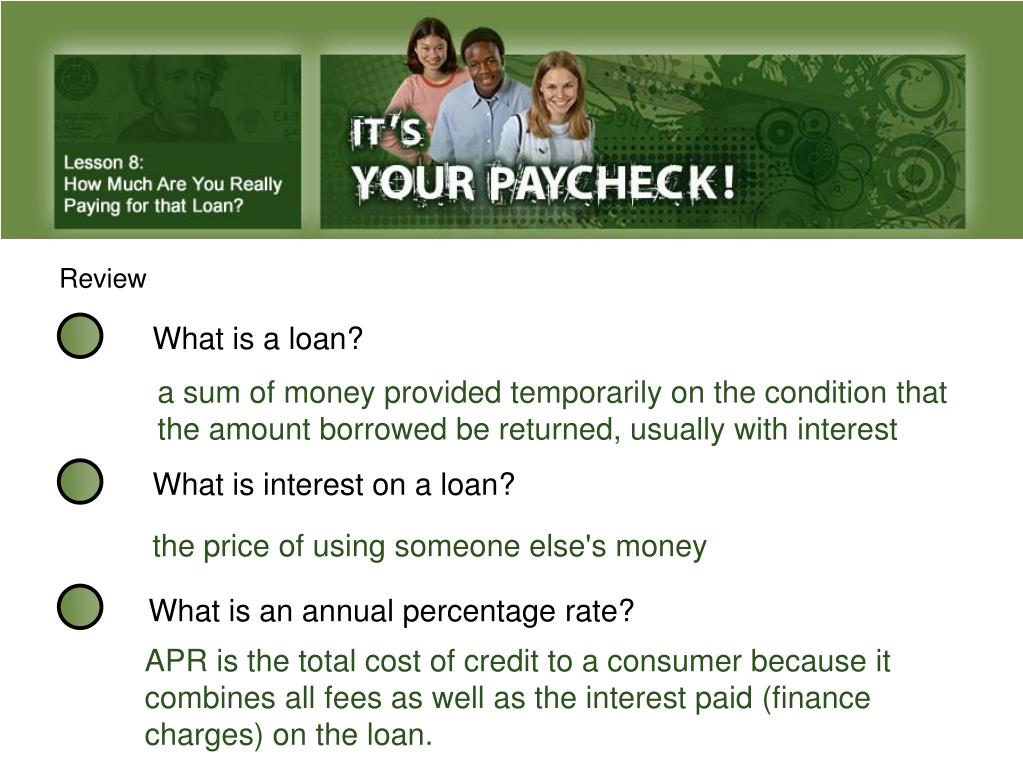 Lesson 8:
How Much Are You Really Paying for that Loan?

IT'S YOUR PAYCHECK!

Review

What is a loan?

a sum of money provided temporarily on the condition that the amount borrowed be returned, usually with interest

What is interest on a loan?

the price of using someone else's money

What is an annual percentage rate?

APR is the total cost of credit to a consumer because it combines all fees as well as the interest paid (finance charges) on the loan.